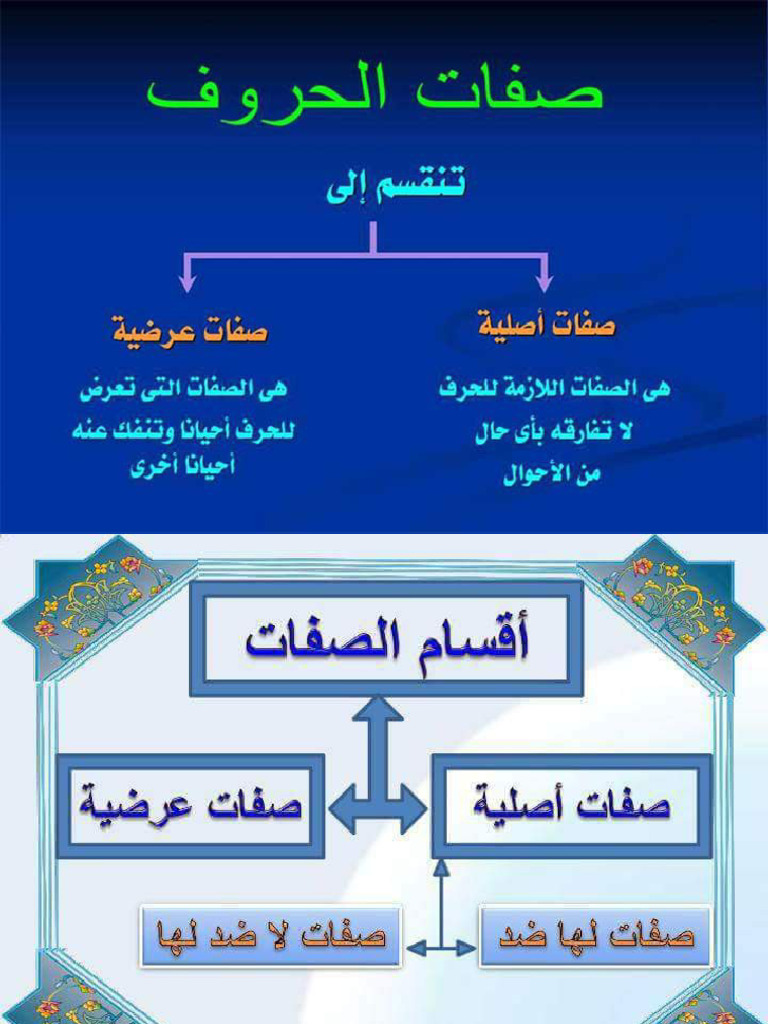 صفات الحروف

تنقسم إلى

صفات أصلية

هى الصفات اللازمة للحرف لا تفارقه بأى حال من الأحوال

صفات عرضية

هى الصفات التى تعرض للحرف أحيانا وتنفك عنه أحيانا أخرى

أقسام الصفات

صفات أصلية

صفات عرضية

صفات لها ضد

صفات لا ضد لها